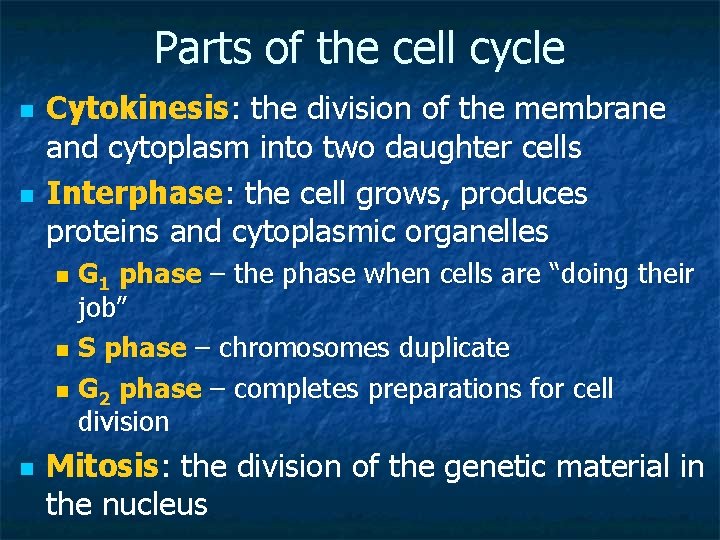 Parts of the cell cycle

Cytokinesis: the division of the membrane and cytoplasm into two daughter cells

Interphase: the cell grows, produces proteins and cytoplasmic organelles

$G_1$ phase – the phase when cells are “doing their job”

S phase – chromosomes duplicate

$G_2$ phase – completes preparations for cell division

Mitosis: the division of the genetic material in the nucleus